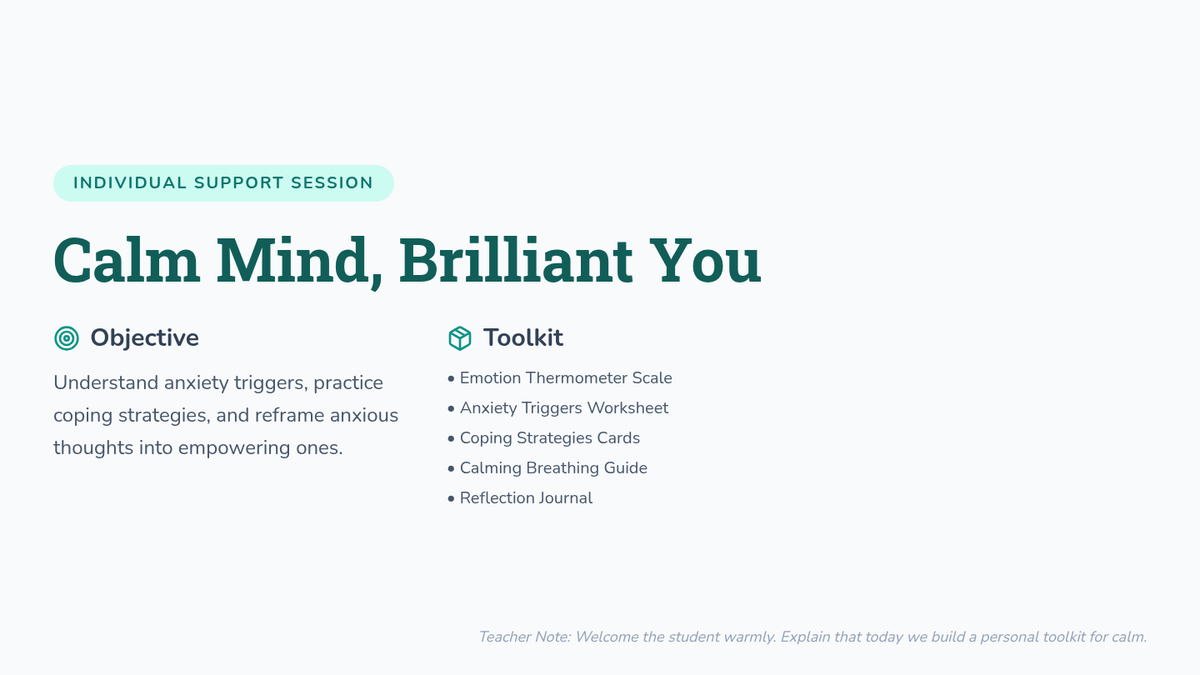 INDIVIDUAL SUPPORT SESSION

Calm Mind, Brilliant You

Objective

Understand anxiety triggers, practice coping strategies, and reframe anxious thoughts into empowering ones.

Toolkit

• Emotion Thermometer Scale
• Anxiety Triggers Worksheet
• Coping Strategies Cards
• Calming Breathing Guide
• Reflection Journal

Teacher Note: Welcome the student warmly. Explain that today we build a personal toolkit for calm.